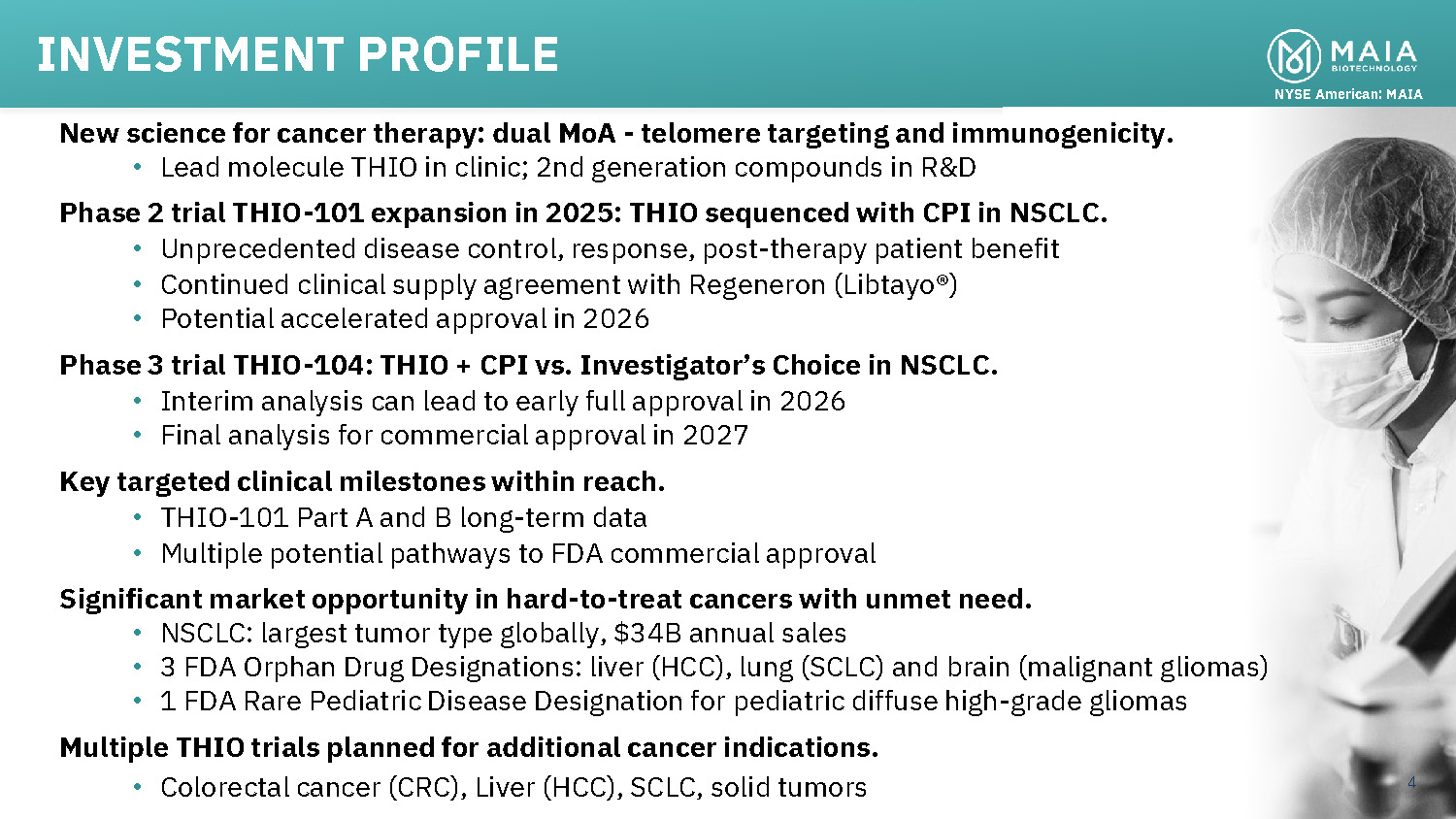 INVESTMENT PROFILE

MAIA BIOTECHNOLOGY
NYSE American: MAIA

New science for cancer therapy: dual MoA - telomere targeting and immunogenicity.
• Lead molecule THIO in clinic; 2nd generation compounds in R&D

Phase 2 trial THIO-101 expansion in 2025: THIO sequenced with CPI in NSCLC.
• Unprecedented disease control, response, post-therapy patient benefit
• Continued clinical supply agreement with Regeneron (Libtayo®)
• Potential accelerated approval in 2026

Phase 3 trial THIO-104: THIO + CPI vs. Investigator's Choice in NSCLC.
• Interim analysis can lead to early full approval in 2026
• Final analysis for commercial approval in 2027

Key targeted clinical milestones within reach.
• THIO-101 Part A and B long-term data
• Multiple potential pathways to FDA commercial approval

Significant market opportunity in hard-to-treat cancers with unmet need.
• NSCLC: largest tumor type globally, \$34B annual sales
• 3 FDA Orphan Drug Designations: liver (HCC), lung (SCLC) and brain (malignant gliomas)
• 1 FDA Rare Pediatric Disease Designation for pediatric diffuse high-grade gliomas

Multiple THIO trials planned for additional cancer indications.
• Colorectal cancer (CRC), Liver (HCC), SCLC, solid tumors

4